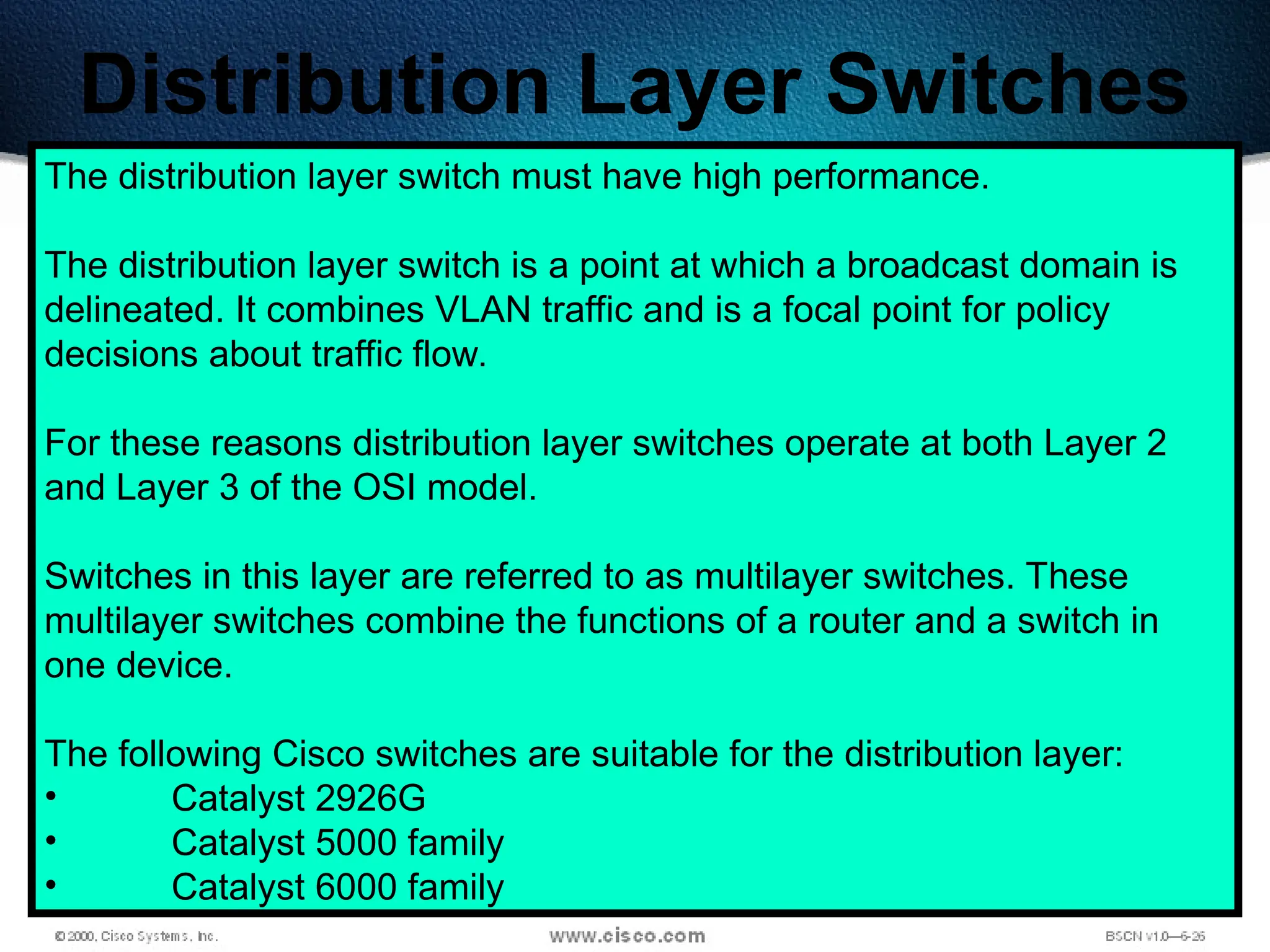 Distribution Layer Switches

The distribution layer switch must have high performance.

The distribution layer switch is a point at which a broadcast domain is delineated. It combines VLAN traffic and is a focal point for policy decisions about traffic flow.

For these reasons distribution layer switches operate at both Layer 2 and Layer 3 of the OSI model.

Switches in this layer are referred to as multilayer switches. These multilayer switches combine the functions of a router and a switch in one device.

The following Cisco switches are suitable for the distribution layer:
• Catalyst 2926G
• Catalyst 5000 family
• Catalyst 6000 family

© 2000, Cisco Systems, Inc. www.cisco.com BSCN v1.0—6-26